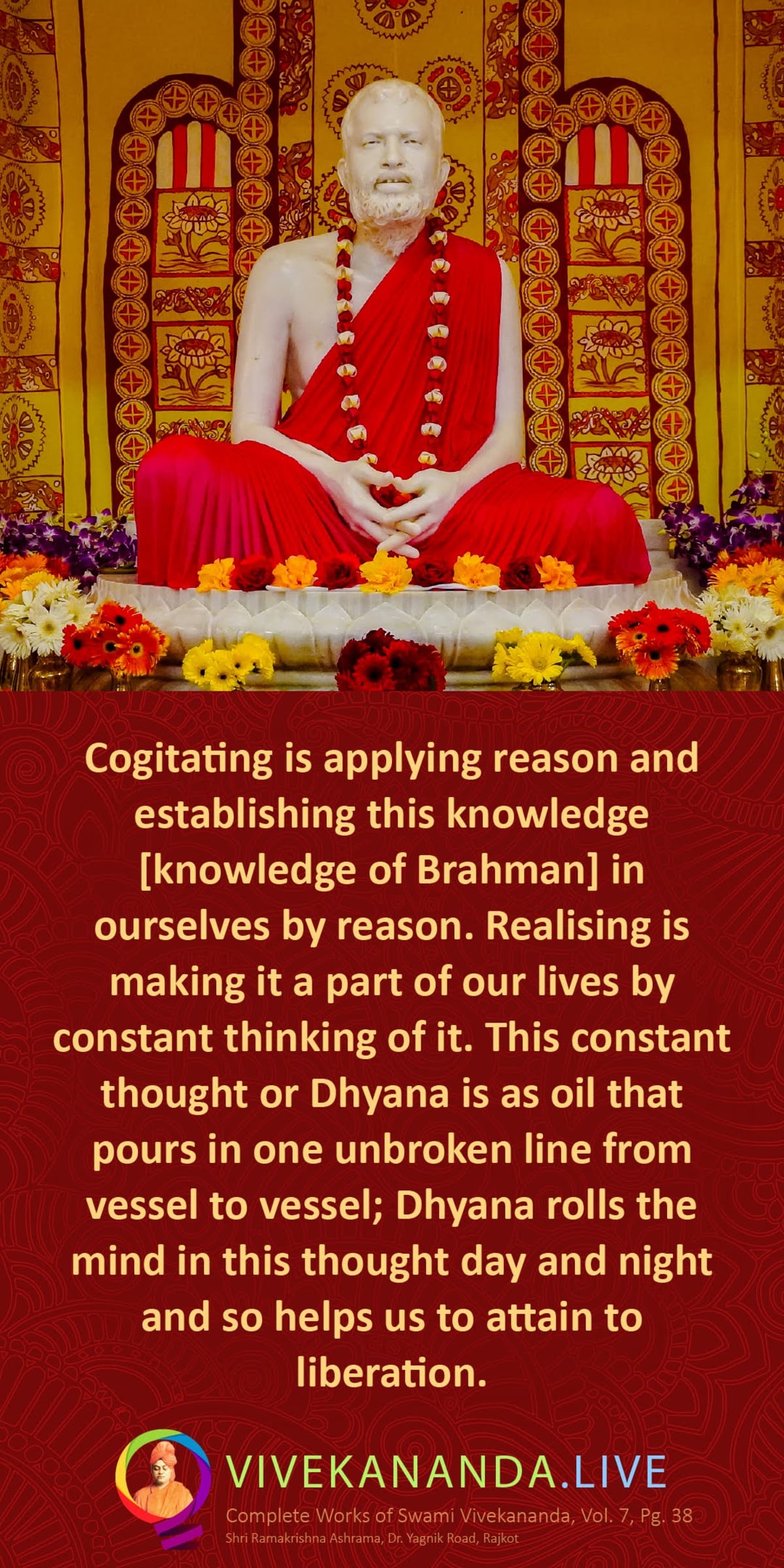 Cogitating is applying reason and establishing this knowledge [knowledge of Brahman] in ourselves by reason. Realising is making it a part of our lives by constant thinking of it. This constant thought or Dhyana is as oil that pours in one unbroken line from vessel to vessel; Dhyana rolls the mind in this thought day and night and so helps us to attain to liberation.

VIVEKANANDA.LIVE
Complete Works of Swami Vivekananda, Vol. 7, Pg. 38
Shri Ramakrishna Ashrama, Dr. Yagnik Road, Rajkot